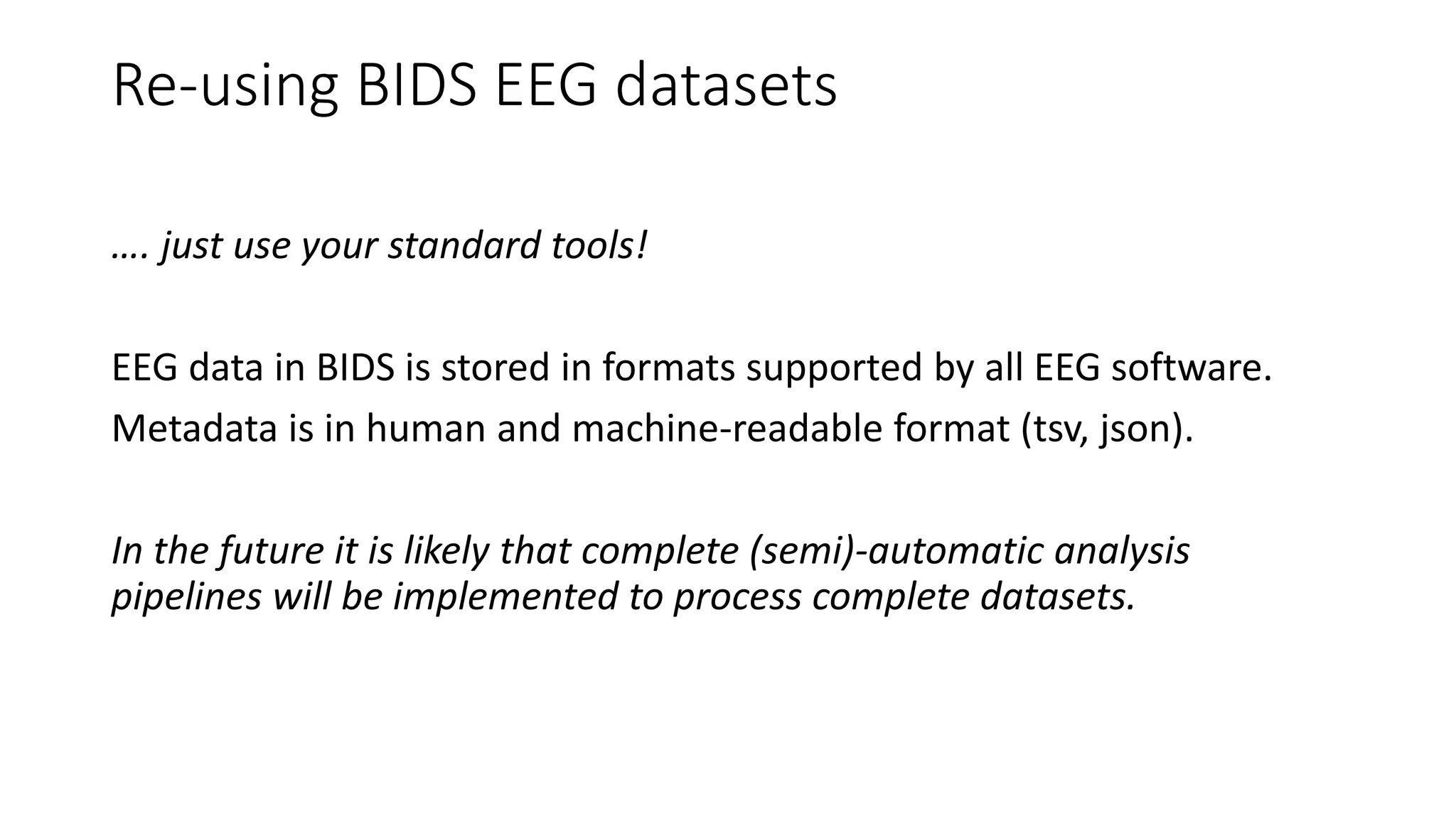 Re-using BIDS EEG datasets

…. just use your standard tools!

EEG data in BIDS is stored in formats supported by all EEG software.

Metadata is in human and machine-readable format (tsv, json).

In the future it is likely that complete (semi)-automatic analysis pipelines will be implemented to process complete datasets.